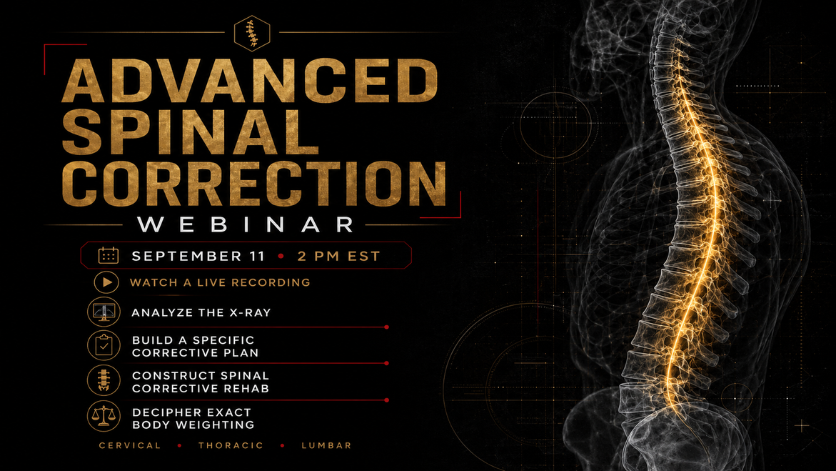 ADVANCED SPINAL CORRECTION

WEBINAR

SEPTEMBER 11 • 2 PM EST

WATCH A LIVE RECORDING

ANALYZE THE X-RAY

BUILD A SPECIFIC CORRECTIVE PLAN

CONSTRUCT SPINAL CORRECTIVE REHAB

DECIPHER EXACT BODY WEIGHTING

CERVICAL • THORACIC • LUMBAR